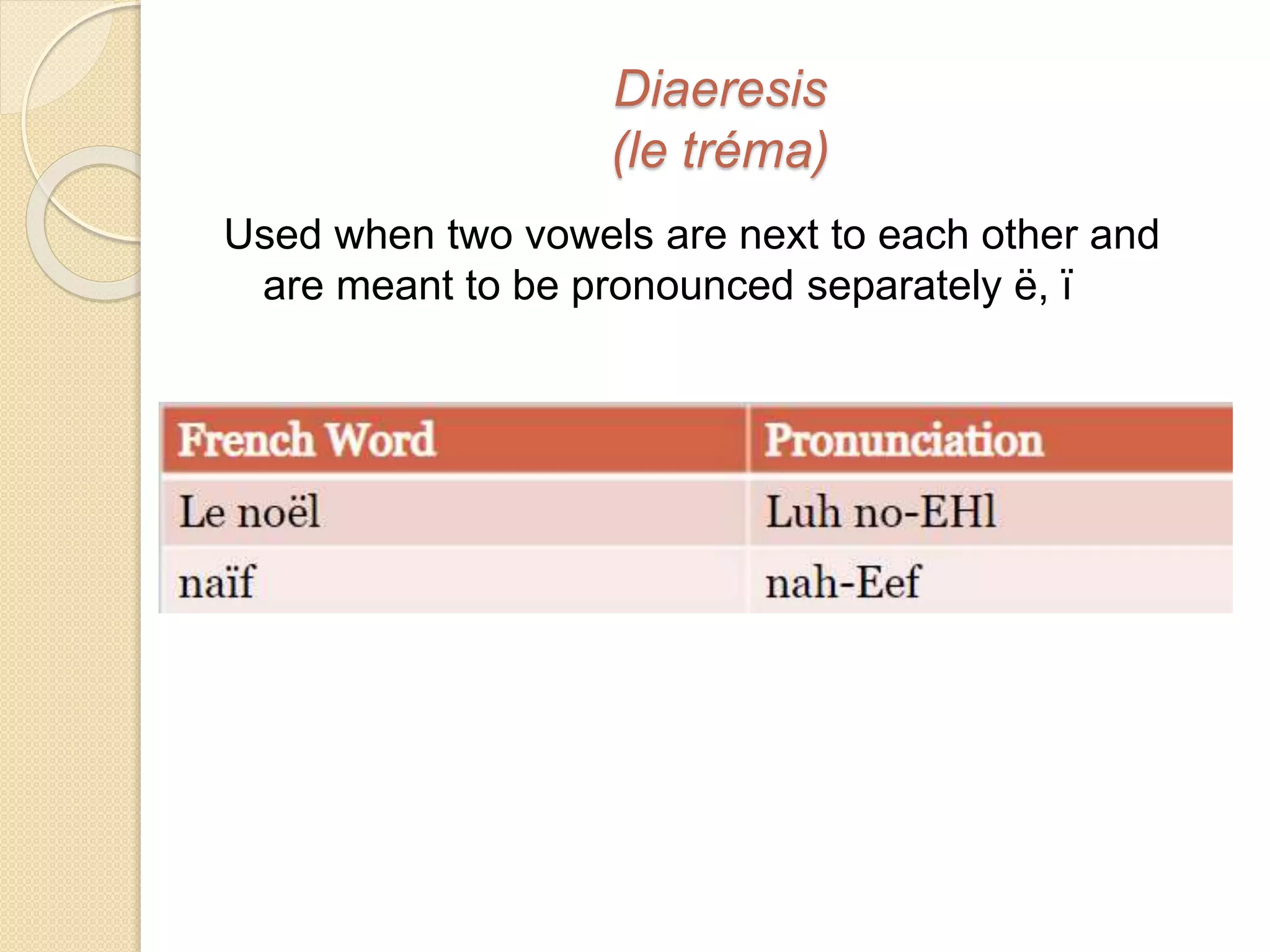 Diaeresis
(le tréma)

Used when two vowels are next to each other and are meant to be pronounced separately ë, ï

| French Word | Pronunciation |
|---|---|
| Le noël | Luh no-EHl |
| naïf | nah-Eef |